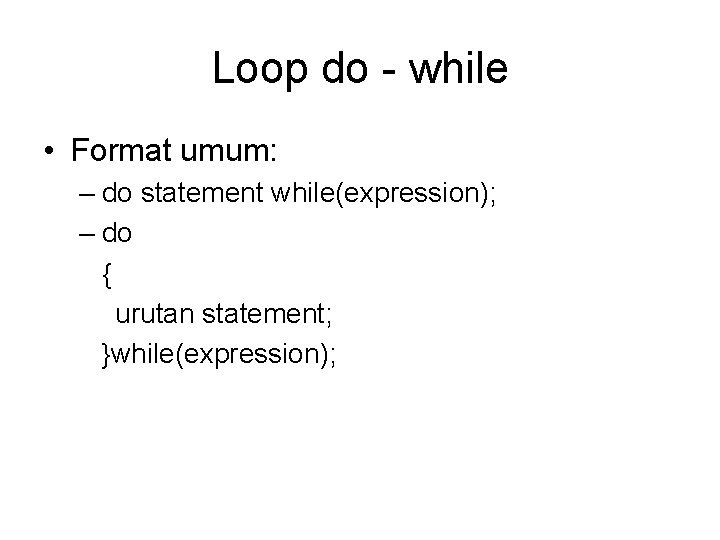 Loop do - while

• Format umum:
– do statement while(expression);
– do
{
urutan statement;
}while(expression);